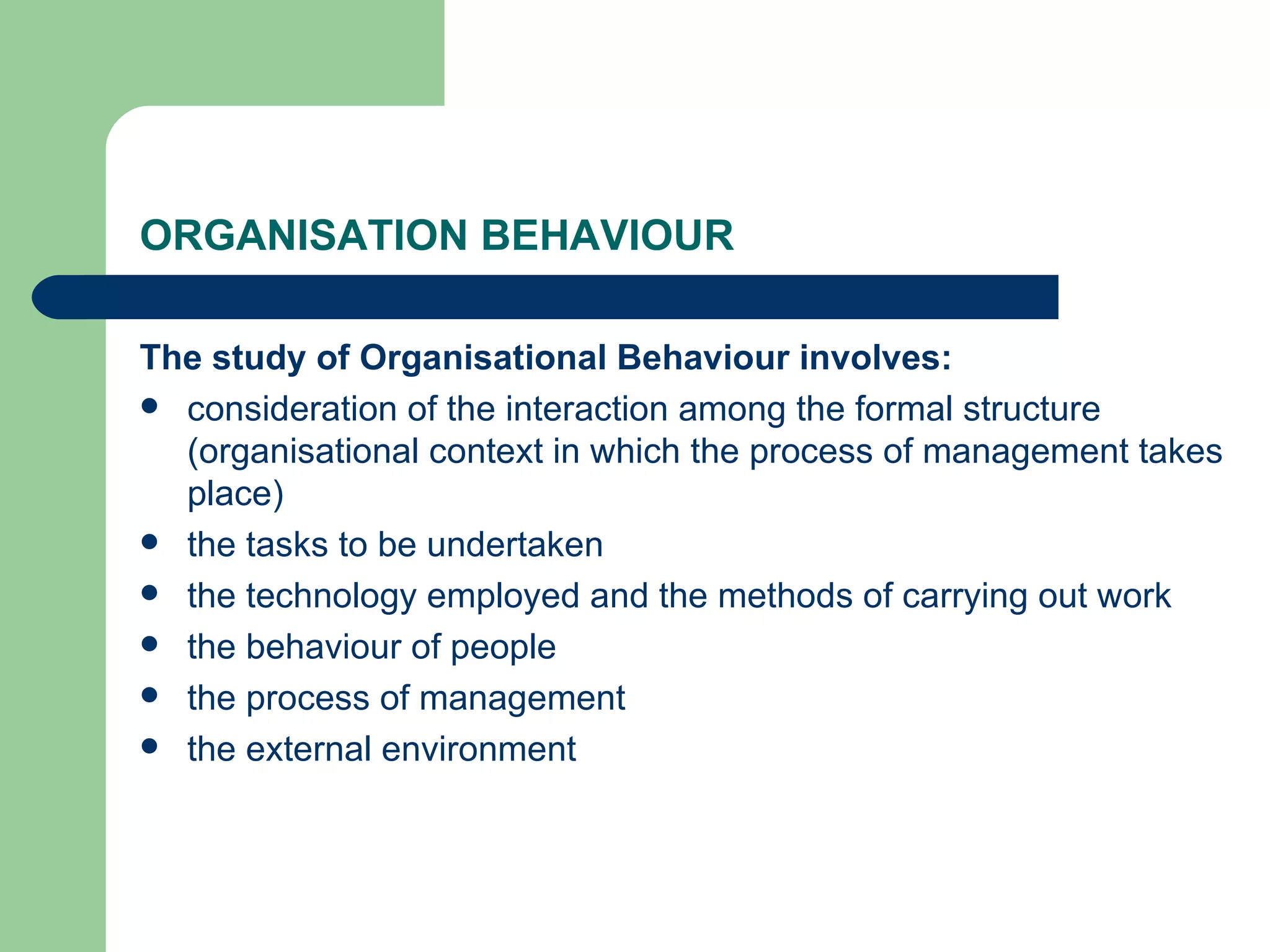 ORGANISATION BEHAVIOUR

The study of Organisational Behaviour involves:

- consideration of the interaction among the formal structure (organisational context in which the process of management takes place)
- the tasks to be undertaken
- the technology employed and the methods of carrying out work
- the behaviour of people
- the process of management
- the external environment